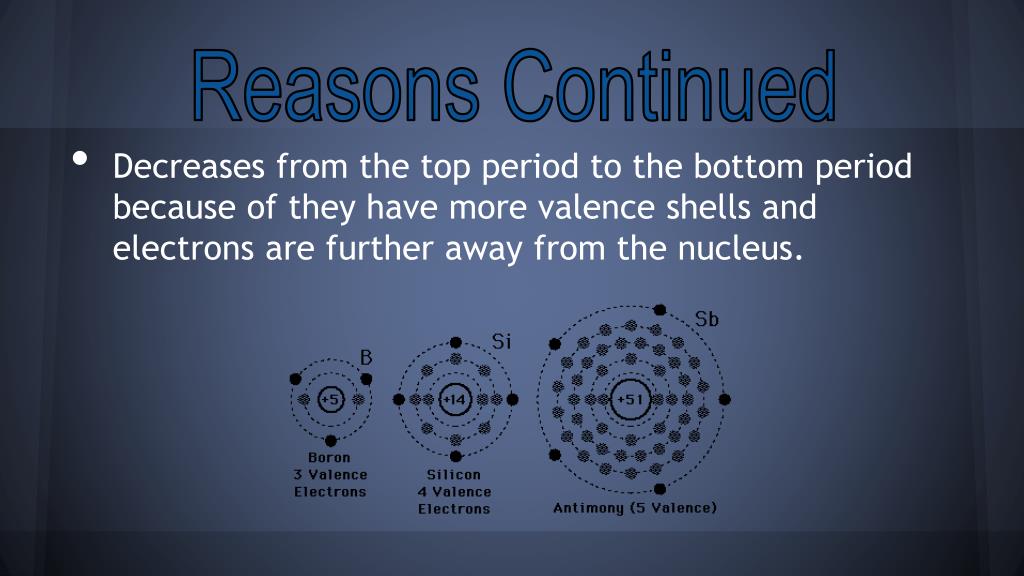 Reasons Continued

• Decreases from the top period to the bottom period because of they have more valence shells and electrons are further away from the nucleus.

B
+5
Boron
3 Valence
Electrons

Si
+14
Silicon
4 Valence
Electrons

Sb
+51
Antimony (5 Valence)